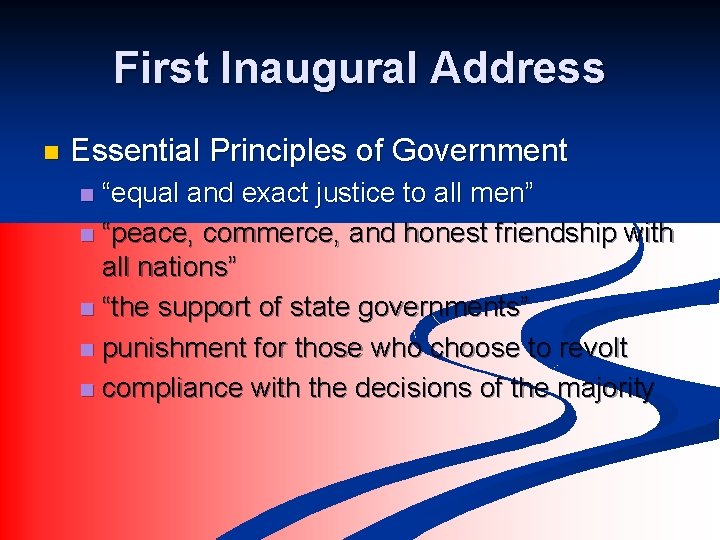 First Inaugural Address

Essential Principles of Government

“equal and exact justice to all men”

“peace, commerce, and honest friendship with all nations”

“the support of state governments”

punishment for those who choose to revolt

compliance with the decisions of the majority